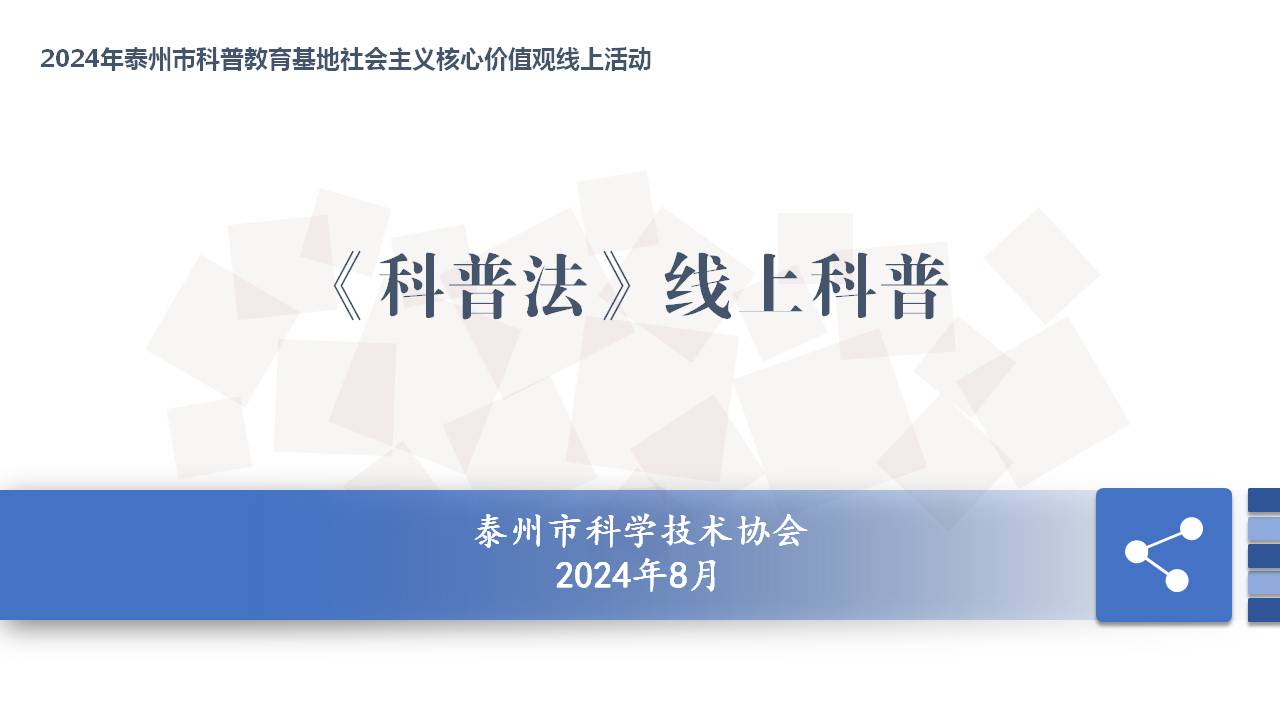 2024年泰州市科普教育基地社会主义核心价值观线上活动

《科普法》线上科普

泰州市科学技术协会
2024年8月